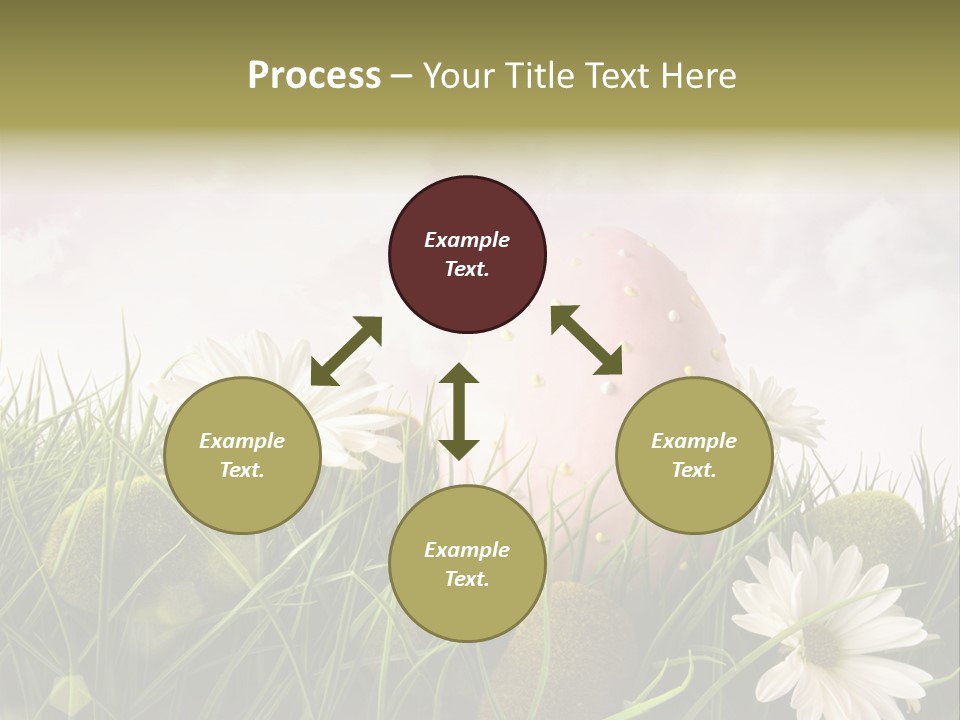 Process – Your Title Text Here

Example Text.

Example Text.

Example Text.

Example Text.